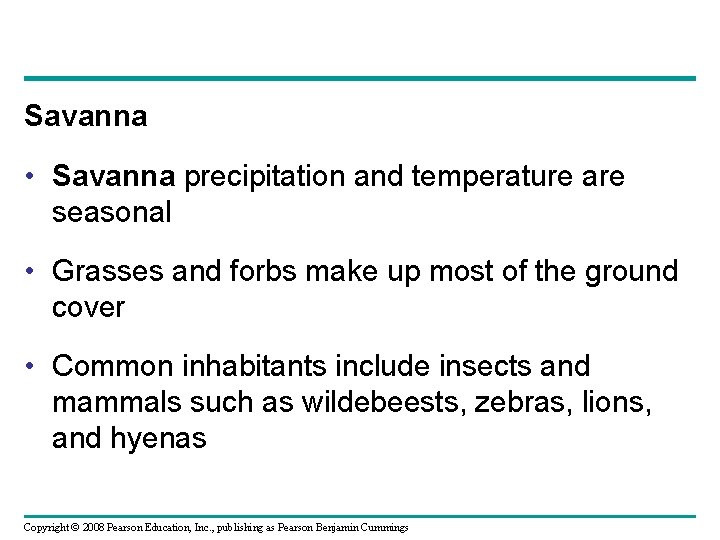 Savanna

• Savanna precipitation and temperature are seasonal

• Grasses and forbs make up most of the ground cover

• Common inhabitants include insects and mammals such as wildebeests, zebras, lions, and hyenas

Copyright © 2008 Pearson Education, Inc., publishing as Pearson Benjamin Cummings